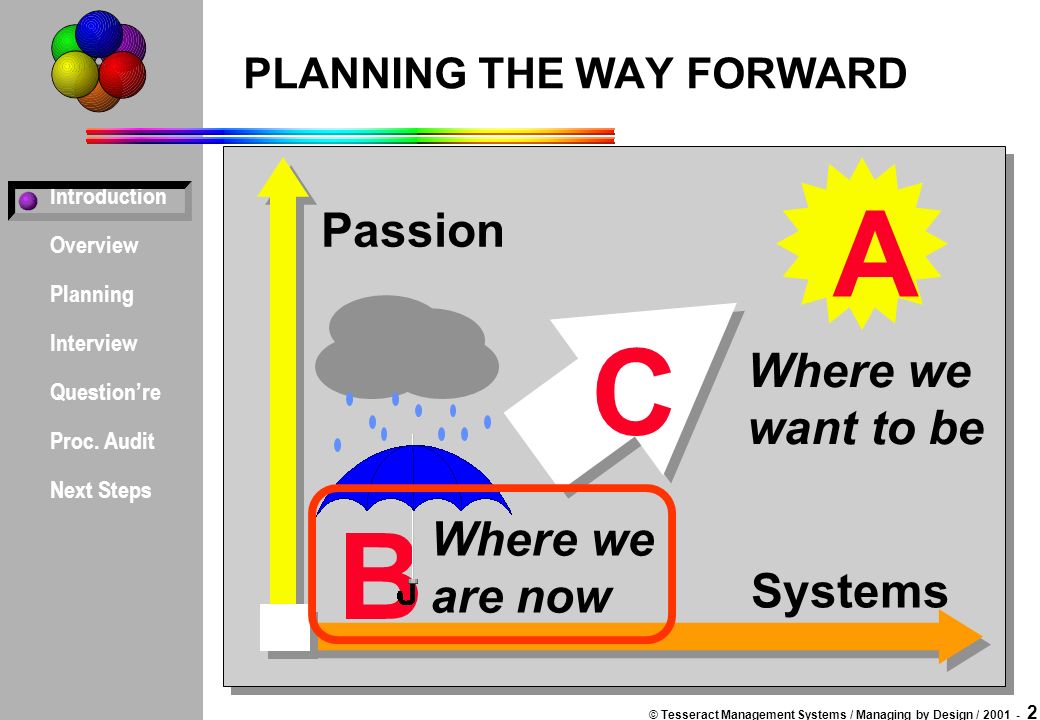 PLANNING THE WAY FORWARD

Introduction

Overview

Planning

Interview

Question're

Proc. Audit

Next Steps

Passion

A

C

Where we want to be

B

Where we are now

Systems

© Tesseract Management Systems / Managing by Design / 2001 - 2